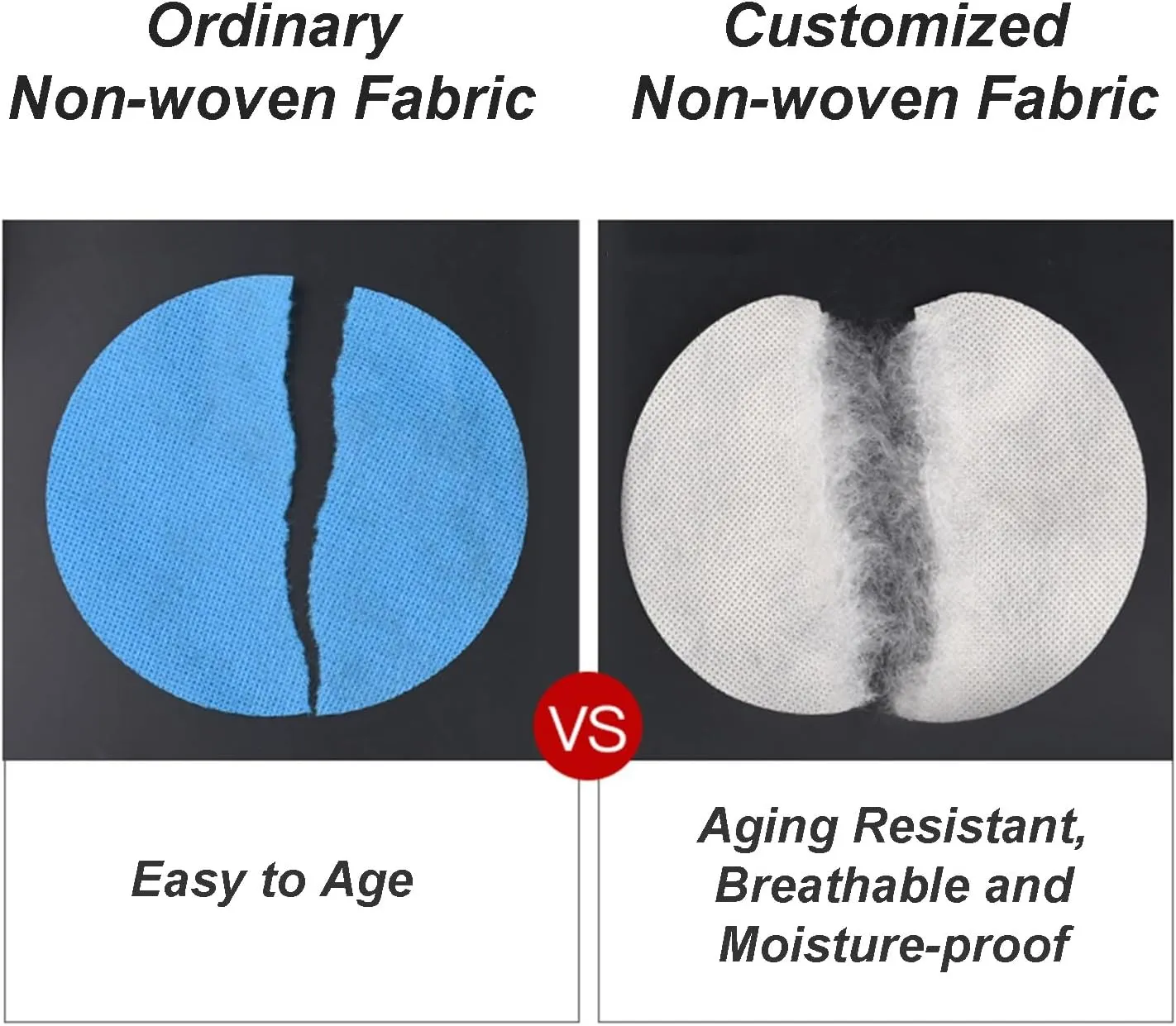 Ordinary
Non-woven Fabric

Customized
Non-woven Fabric

VS

Easy to Age

Aging Resistant, Breathable and Moisture-proof